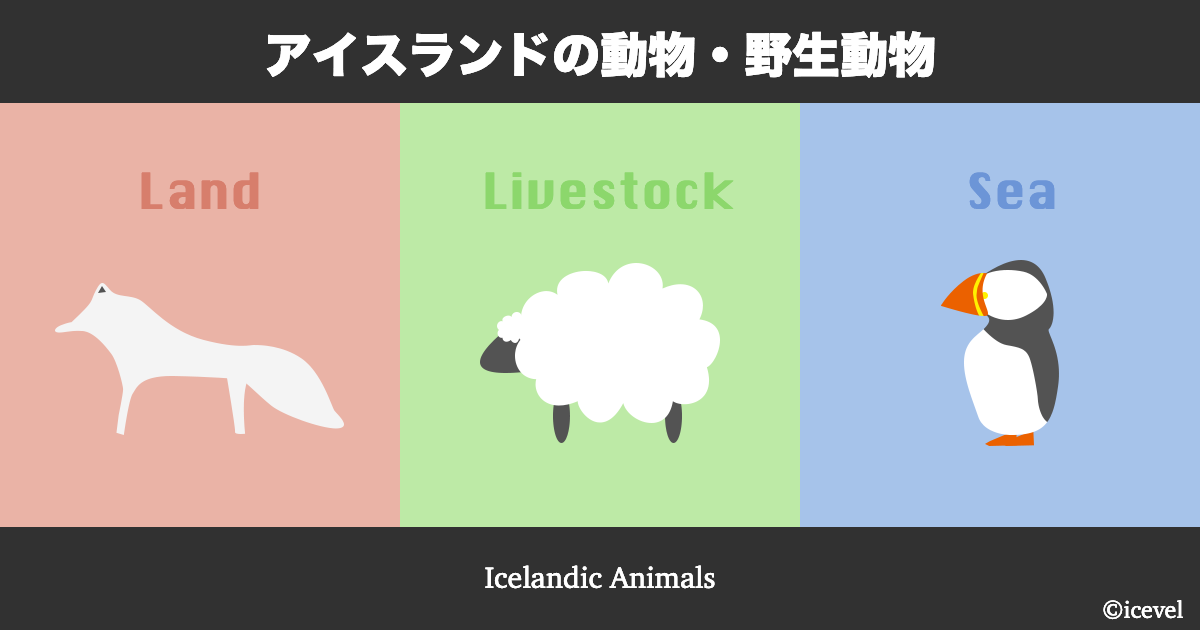 アイスランドの動物・野生動物

Land

Livestock

Sea

Icelandic Animals

©icevel